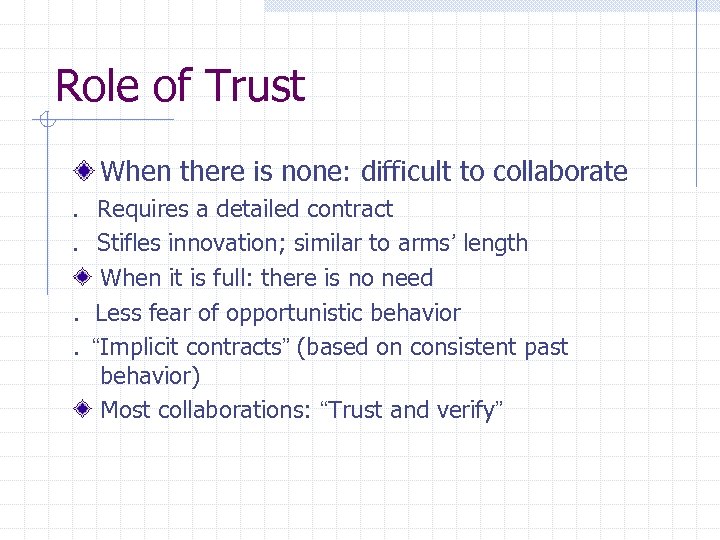 Role of Trust

When there is none: difficult to collaborate

. Requires a detailed contract

. Stifles innovation; similar to arms’ length

When it is full: there is no need

. Less fear of opportunistic behavior

. “Implicit contracts” (based on consistent past behavior)

Most collaborations: “Trust and verify”